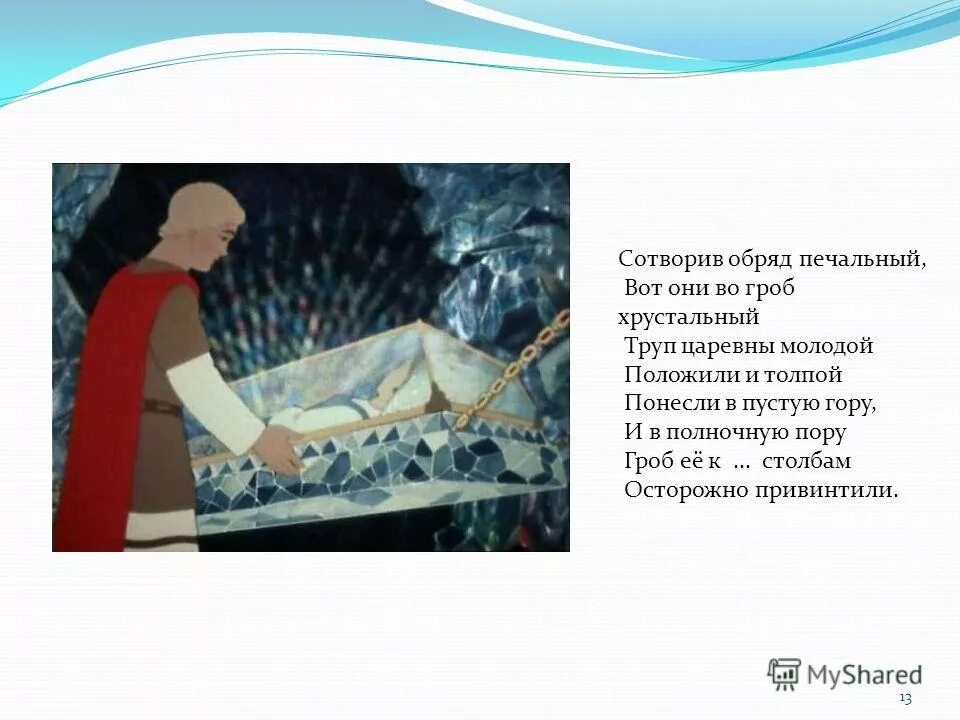 Сотворив обряд печальный,
Вот они во гроб хрустальный
Труп царевны молодой
Положили и толпой
Понесли в пустую гору,
И в полночную пору
Гроб её к ... столбам
Осторожно привинтили.

MyShared

13